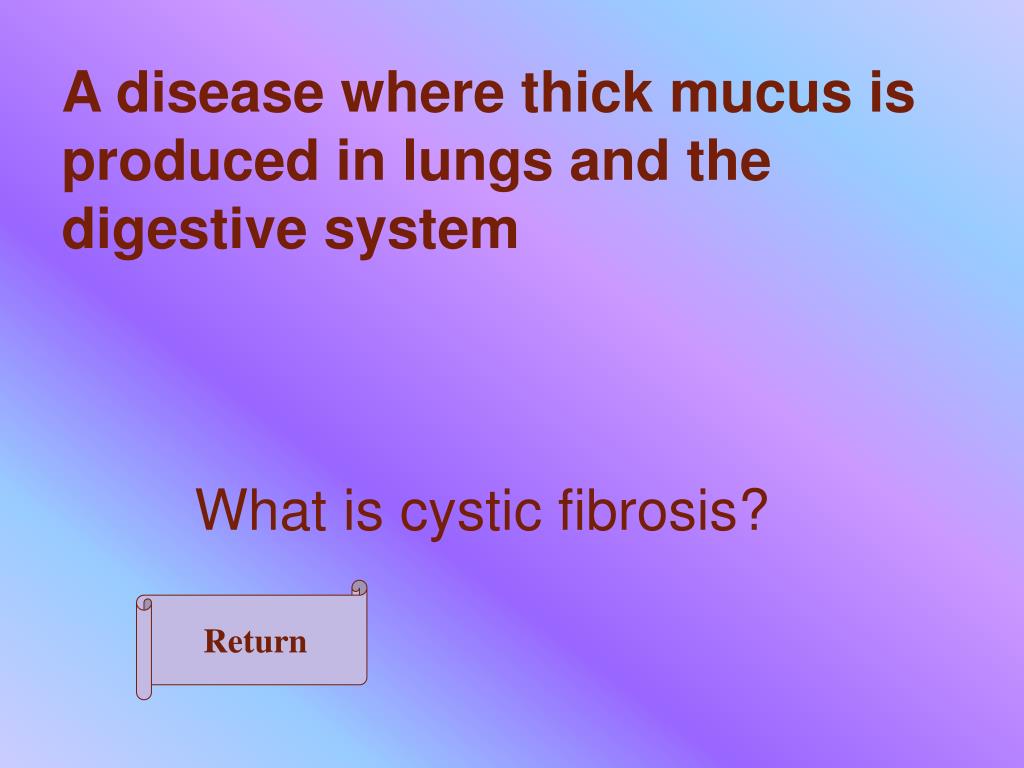 A disease where thick mucus is produced in lungs and the digestive system

What is cystic fibrosis?

Return